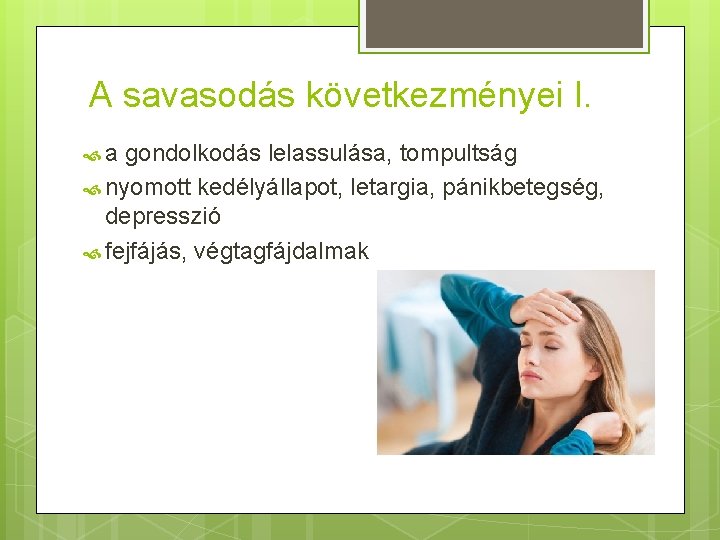 A savasodás következményei I.

a gondolkodás lelassulása, tompultság

nyomott kedélyállapot, letargia, pánikbetegség, depresszió

fejfájás, végtagfájdalmak